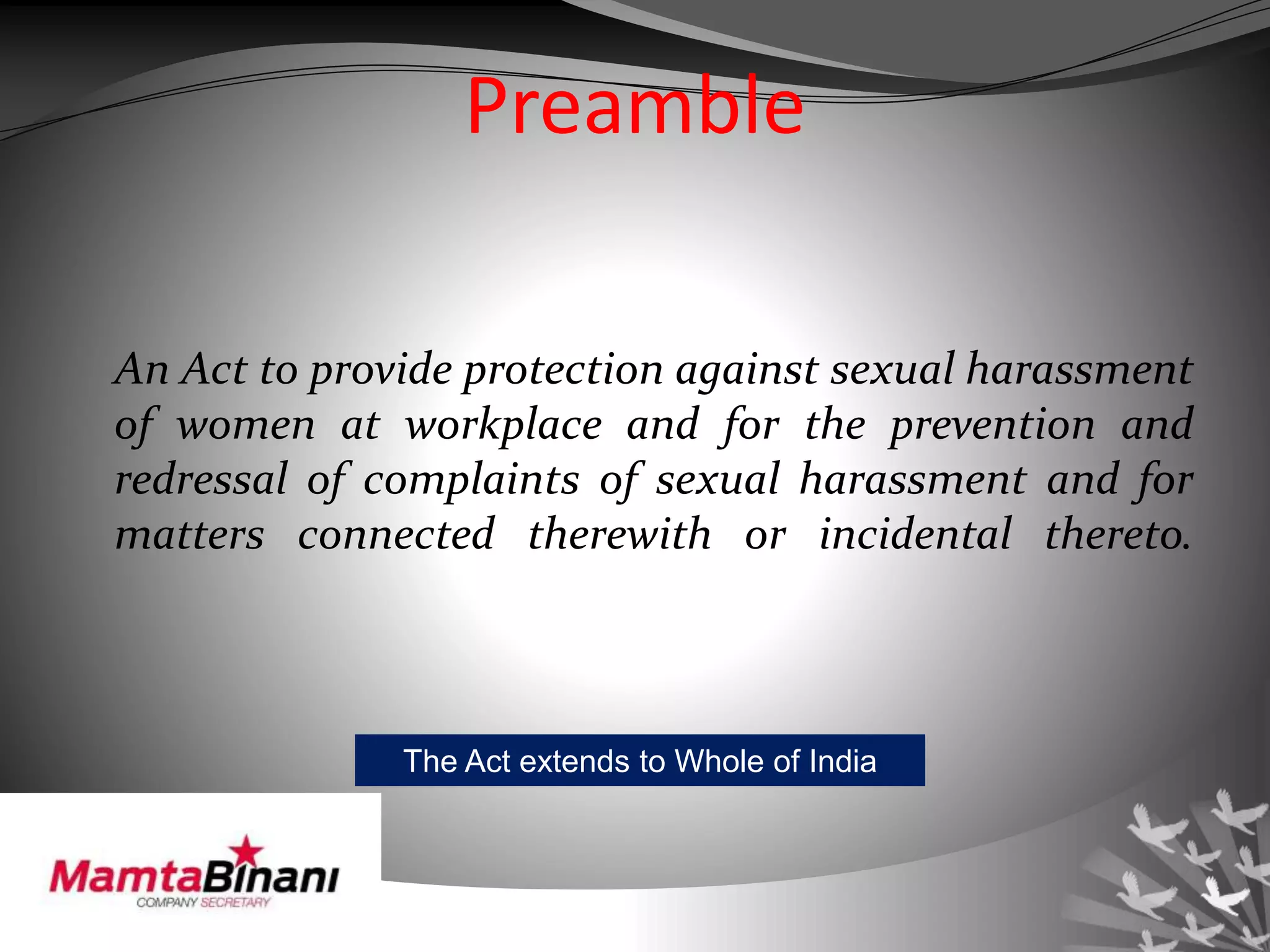 Preamble

An Act to provide protection against sexual harassment of women at workplace and for the prevention and redressal of complaints of sexual harassment and for matters connected therewith or incidental thereto.

The Act extends to Whole of India

MamtaBinani
COMPANY SECRETARY